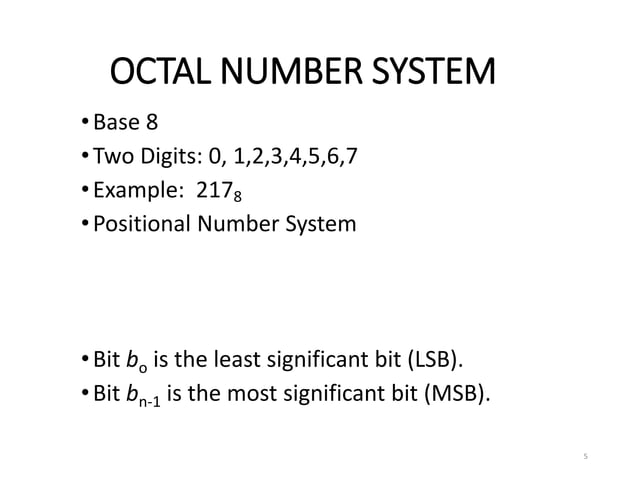 OCTAL NUMBER SYSTEM

• Base 8
• Two Digits: 0, 1,2,3,4,5,6,7
• Example: $217_8$
• Positional Number System

• Bit $b_o$ is the least significant bit (LSB).
• Bit $b_{n-1}$ is the most significant bit (MSB).

5